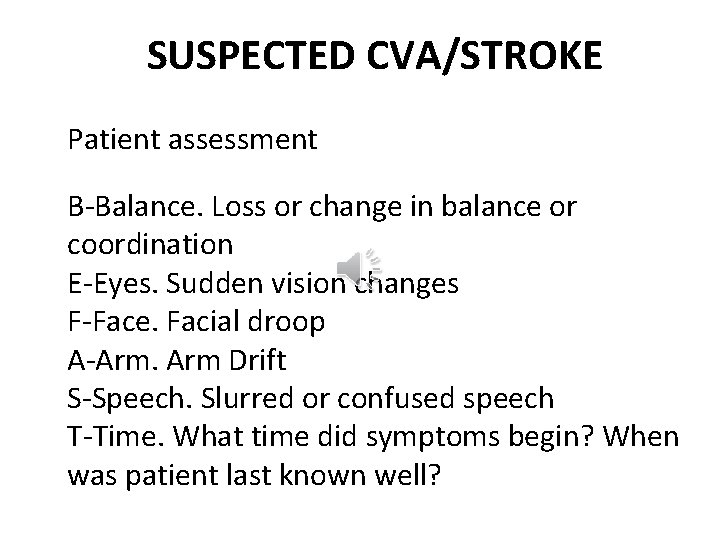 SUSPECTED CVA/STROKE

Patient assessment

B-Balance. Loss or change in balance or coordination
E-Eyes. Sudden vision changes
F-Face. Facial droop
A-Arm. Arm Drift
S-Speech. Slurred or confused speech
T-Time. What time did symptoms begin? When was patient last known well?